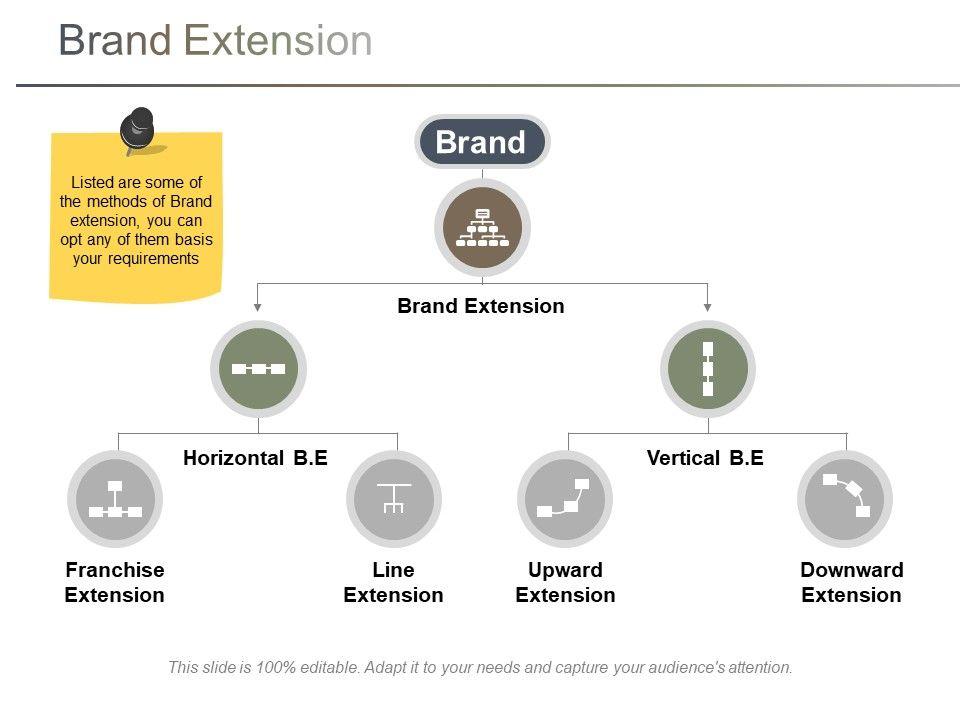 Brand Extension

Listed are some of the methods of Brand extension, you can opt any of them basis your requirements

Brand

Brand Extension

Horizontal B.E

Vertical B.E

Franchise Extension

Line Extension

Upward Extension

Downward Extension

This slide is 100% editable. Adapt it to your needs and capture your audience's attention.